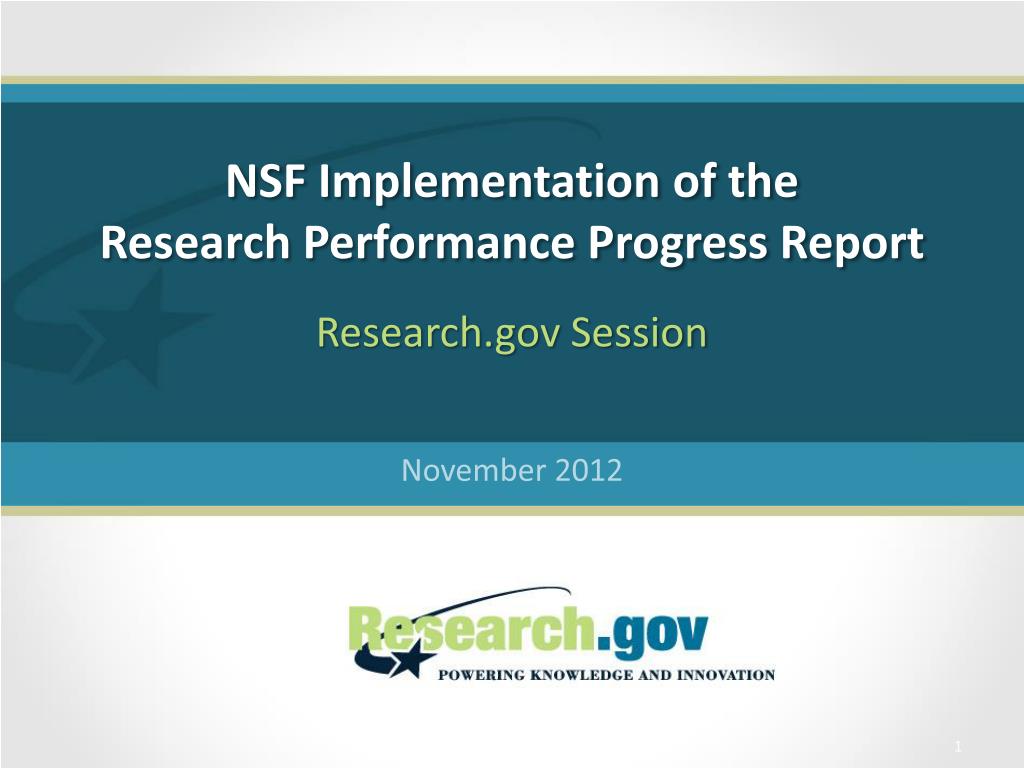 NSF Implementation of the Research Performance Progress Report

Research.gov Session

November 2012

Research.gov
POWERING KNOWLEDGE AND INNOVATION

1